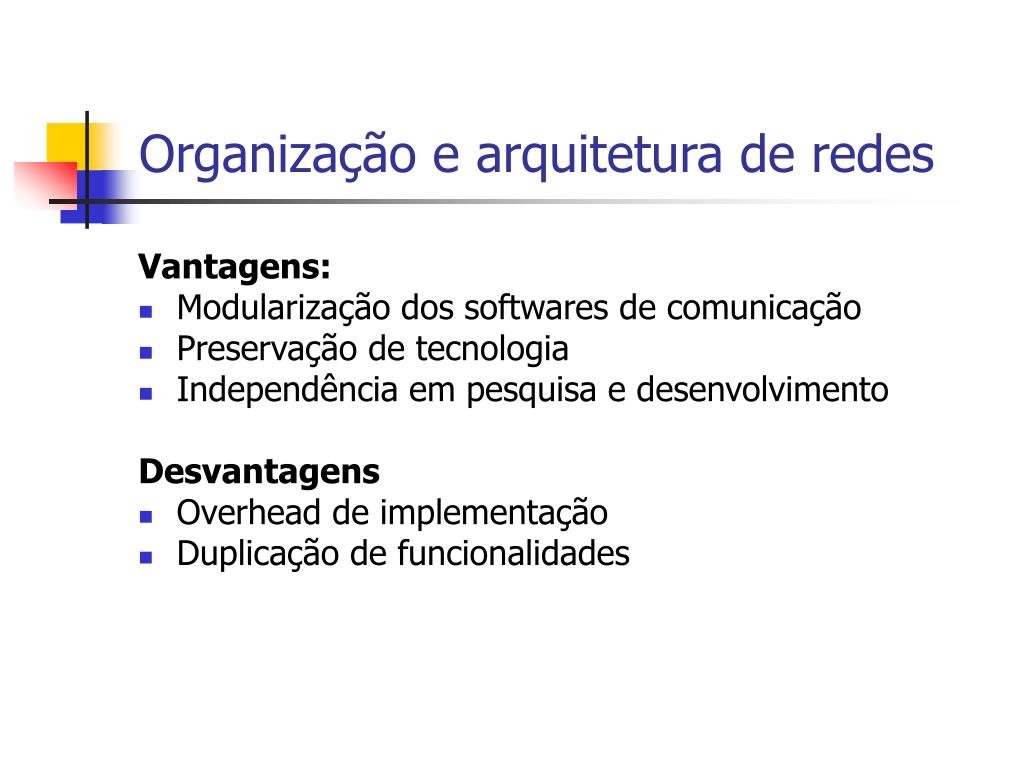 Organização e arquitetura de redes

Vantagens:
- Modularização dos softwares de comunicação
- Preservação de tecnologia
- Independência em pesquisa e desenvolvimento

Desvantagens
- Overhead de implementação
- Duplicação de funcionalidades